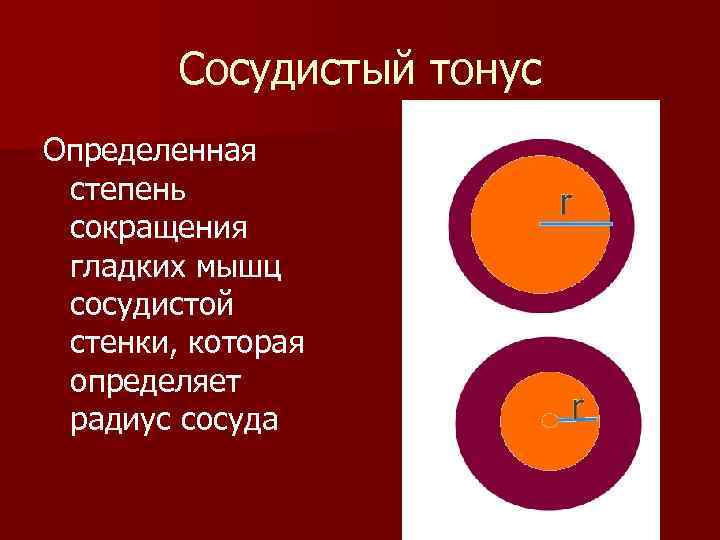 Сосудистый тонус

Определенная степень сокращения гладких мышц сосудистой стенки, которая определяет радиус сосуда

r

r